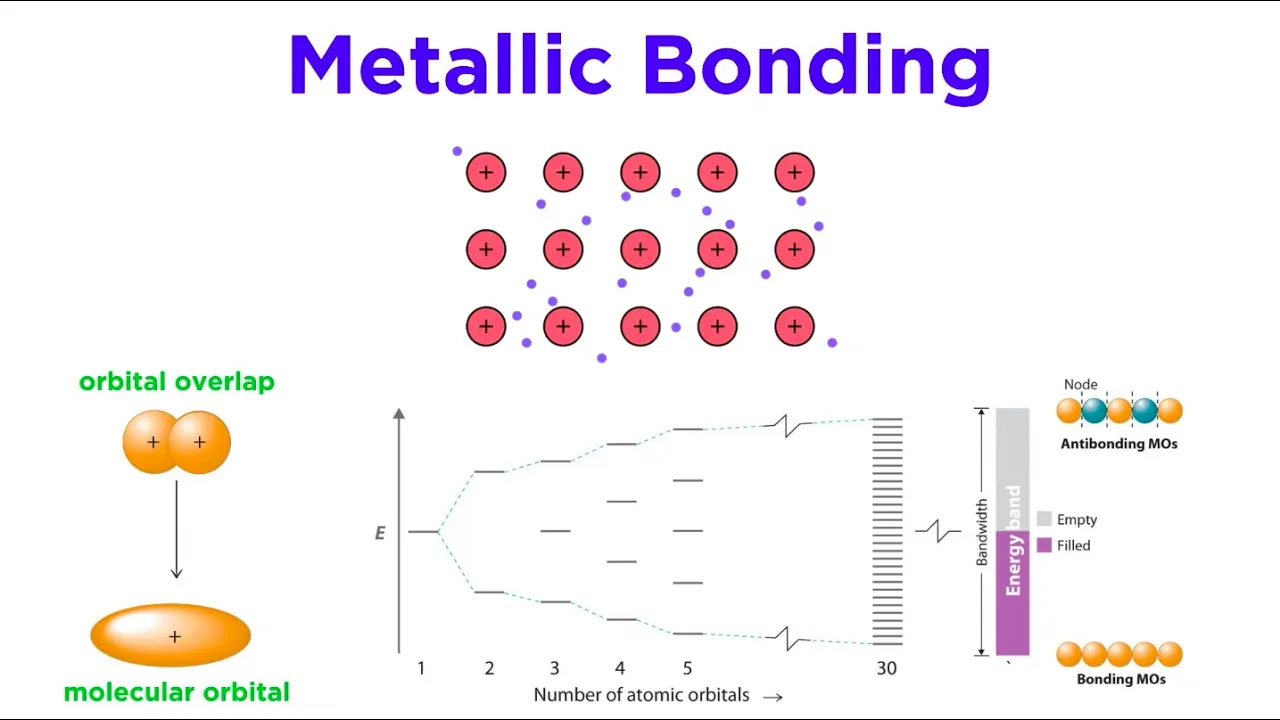 Metallic Bonding

+ + + + +
+ + + + +
+ + + + +

orbital overlap

+ +

+

molecular orbital

E

1 2 3 4 5 30

Number of atomic orbitals →

Bandwidth

Energy band

Empty
Filled

Node

Antibonding MOs

Bonding MOs